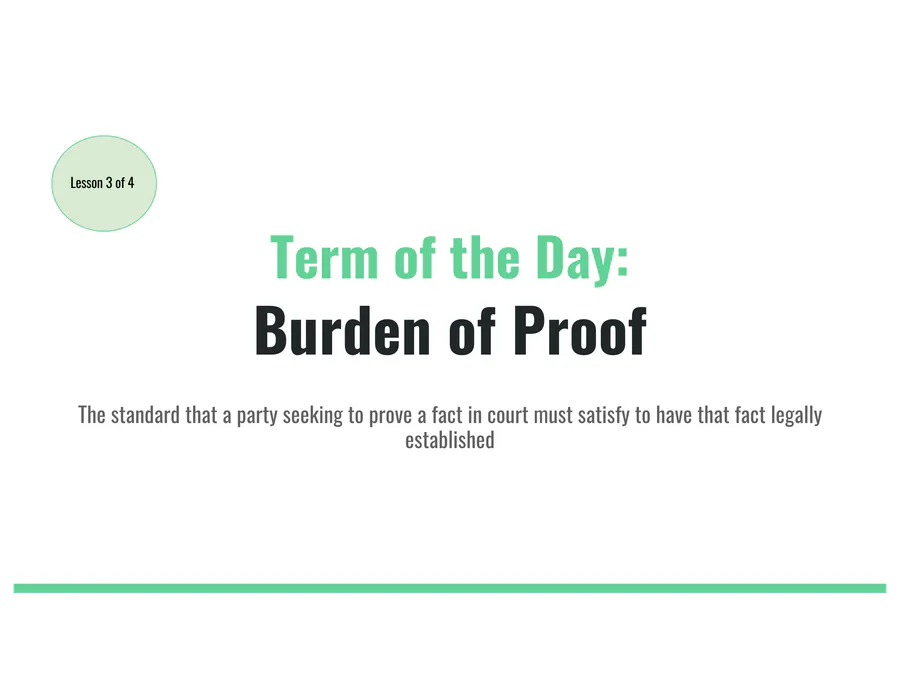 Lesson 3 of 4

Term of the Day:
Burden of Proof

The standard that a party seeking to prove a fact in court must satisfy to have that fact legally established